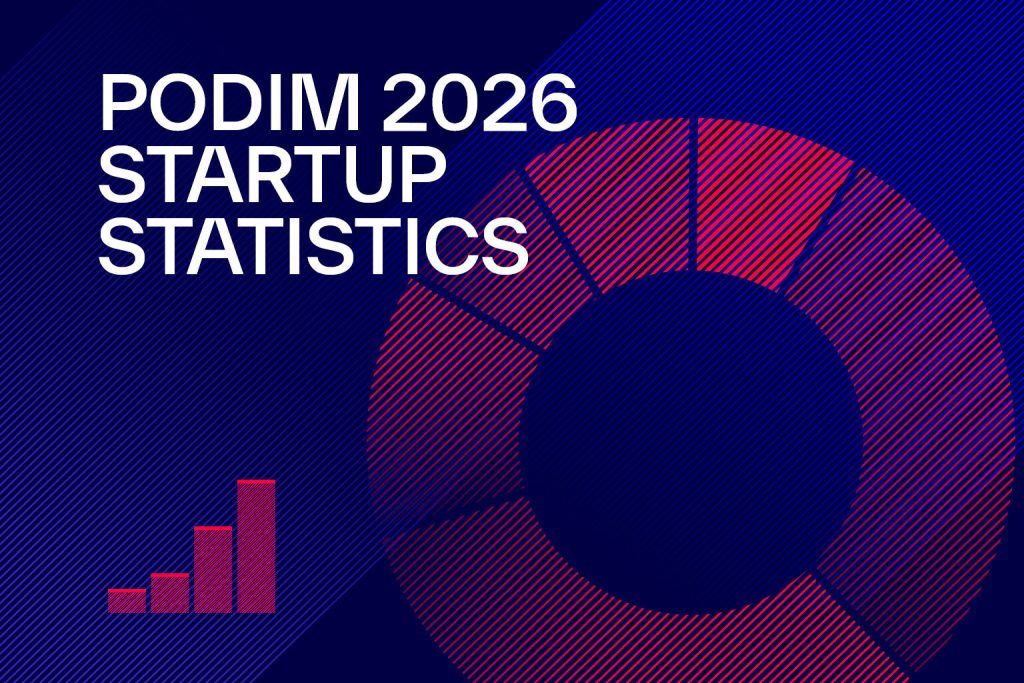 PODIM 2026
STARTUP
STATISTICS